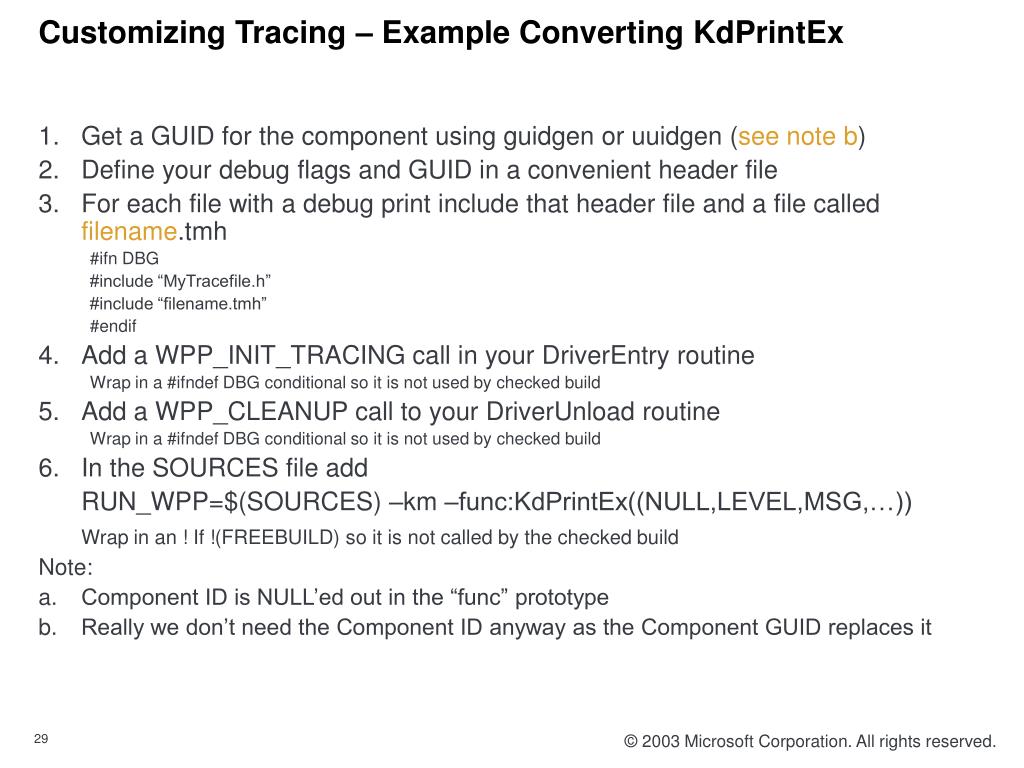 Customizing Tracing – Example Converting KdPrintEx

1. Get a GUID for the component using guidgen or uuidgen (see note b)
2. Define your debug flags and GUID in a convenient header file
3. For each file with a debug print include that header file and a file called filename.tmh

#ifn DBG
#include “MyTracefile.h”
#include “filename.tmh”
#endif

4. Add a WPP_INIT_TRACING call in your DriverEntry routine

Wrap in a #ifndef DBG conditional so it is not used by checked build

5. Add a WPP_CLEANUP call to your DriverUnload routine

Wrap in a #ifndef DBG conditional so it is not used by checked build

6. In the SOURCES file add

RUN_WPP=$(SOURCES) –km –func:KdPrintEx((NULL,LEVEL,MSG,…))

Wrap in an ! If !(FREEBUILD) so it is not called by the checked build

Note:
a. Component ID is NULL’ed out in the “func” prototype
b. Really we don’t need the Component ID anyway as the Component GUID replaces it

29

© 2003 Microsoft Corporation. All rights reserved.